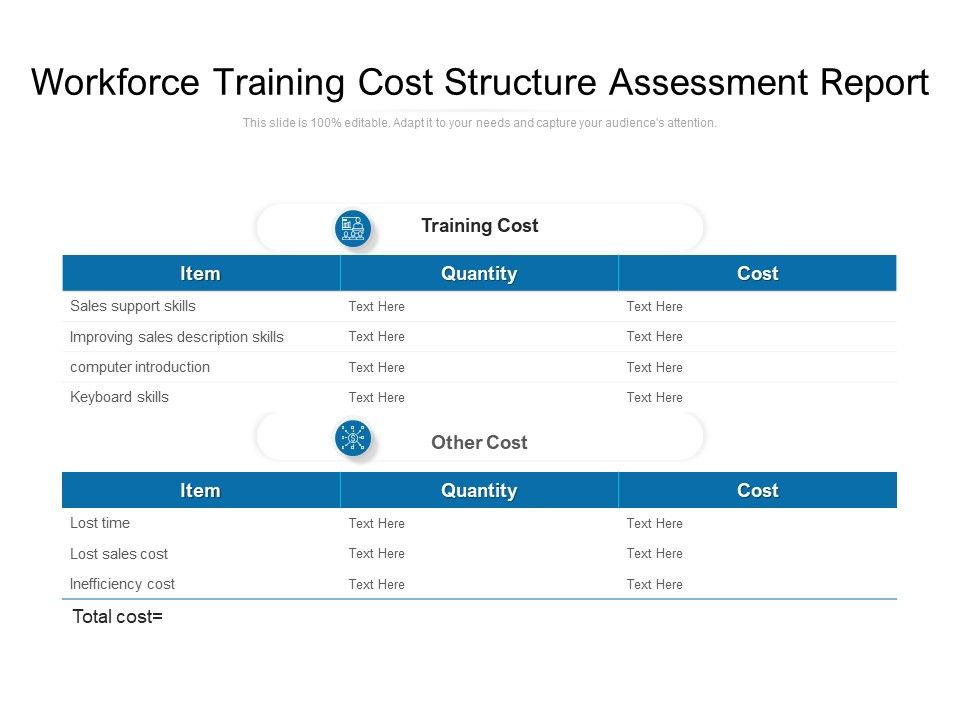 Workforce Training Cost Structure Assessment Report

This slide is 100% editable. Adapt it to your needs and capture your audience's attention.

Training Cost

| Item | Quantity | Cost |
|---|---|---|
| Sales support skills | Text Here | Text Here |
| Improving sales description skills | Text Here | Text Here |
| computer introduction | Text Here | Text Here |
| Keyboard skills | Text Here | Text Here |

Other Cost

| Item | Quantity | Cost |
|---|---|---|
| Lost time | Text Here | Text Here |
| Lost sales cost | Text Here | Text Here |
| Inefficiency cost | Text Here | Text Here |

Total cost=